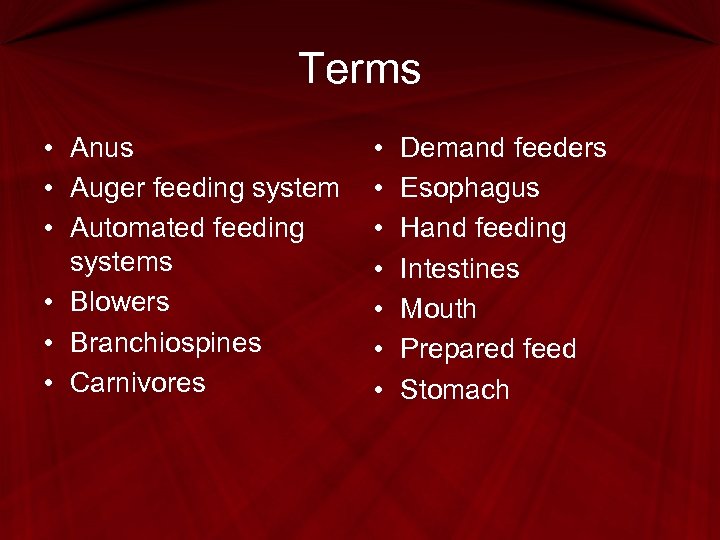 Terms

• Anus
• Auger feeding system
• Automated feeding systems
• Blowers
• Branchiospines
• Carnivores

• Demand feeders
• Esophagus
• Hand feeding
• Intestines
• Mouth
• Prepared feed
• Stomach